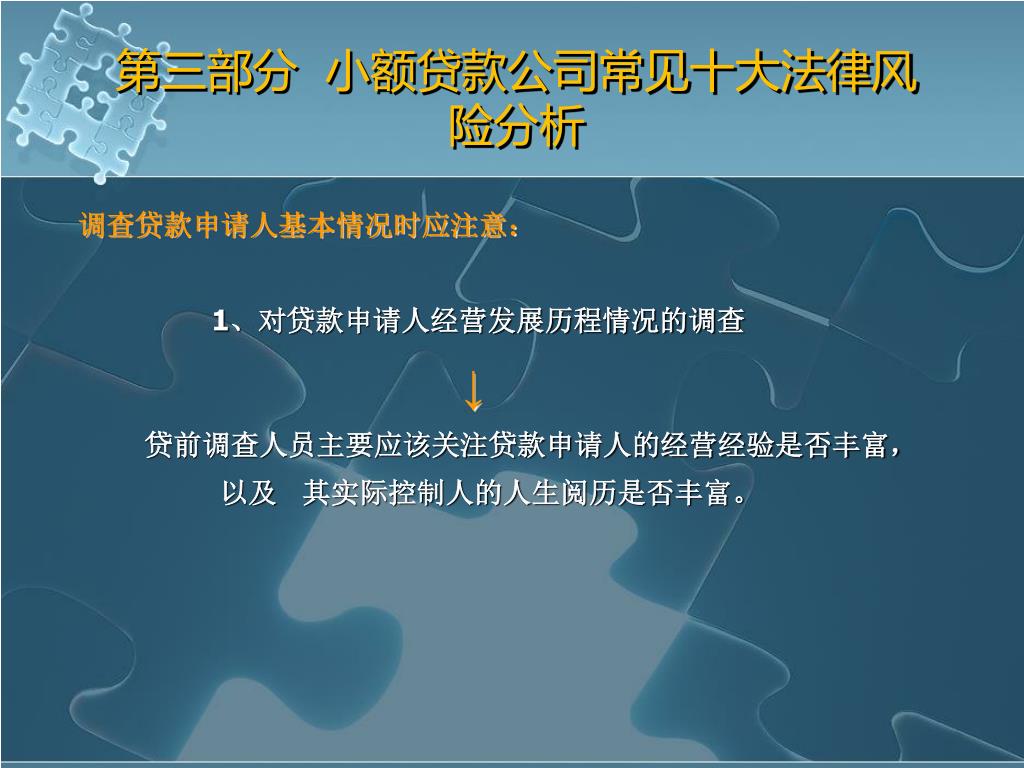 第三部分 小额贷款公司常见十大法律风险分析

调查贷款申请人基本情况时应注意：

1、对贷款申请人经营发展历程情况的调查

↓

贷前调查人员主要应该关注贷款申请人的经营经验是否丰富，以及 其实际控制人的人生阅历是否丰富。